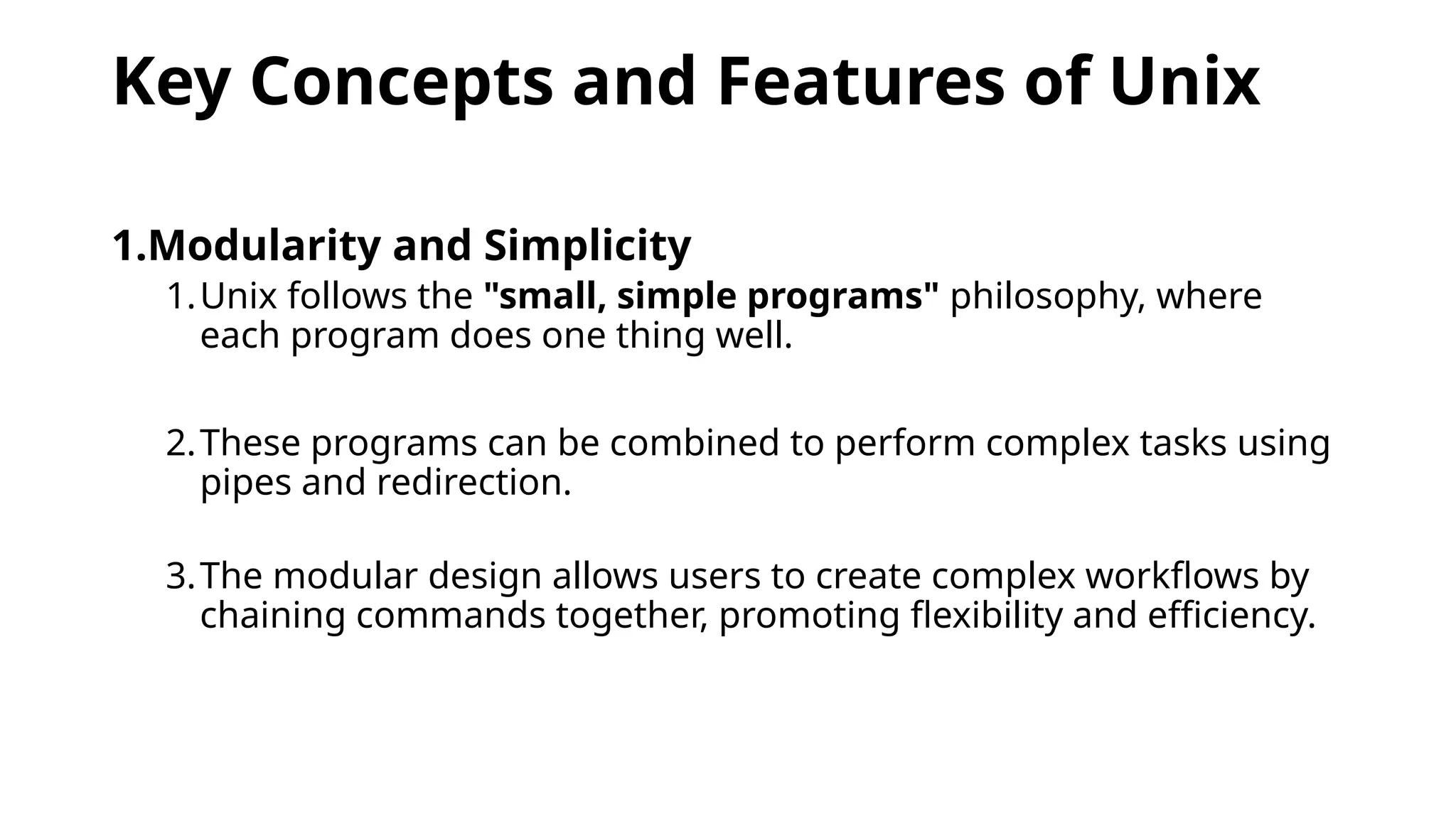 Key Concepts and Features of Unix

1.Modularity and Simplicity

1. Unix follows the "small, simple programs" philosophy, where each program does one thing well.

2. These programs can be combined to perform complex tasks using pipes and redirection.

3. The modular design allows users to create complex workflows by chaining commands together, promoting flexibility and efficiency.